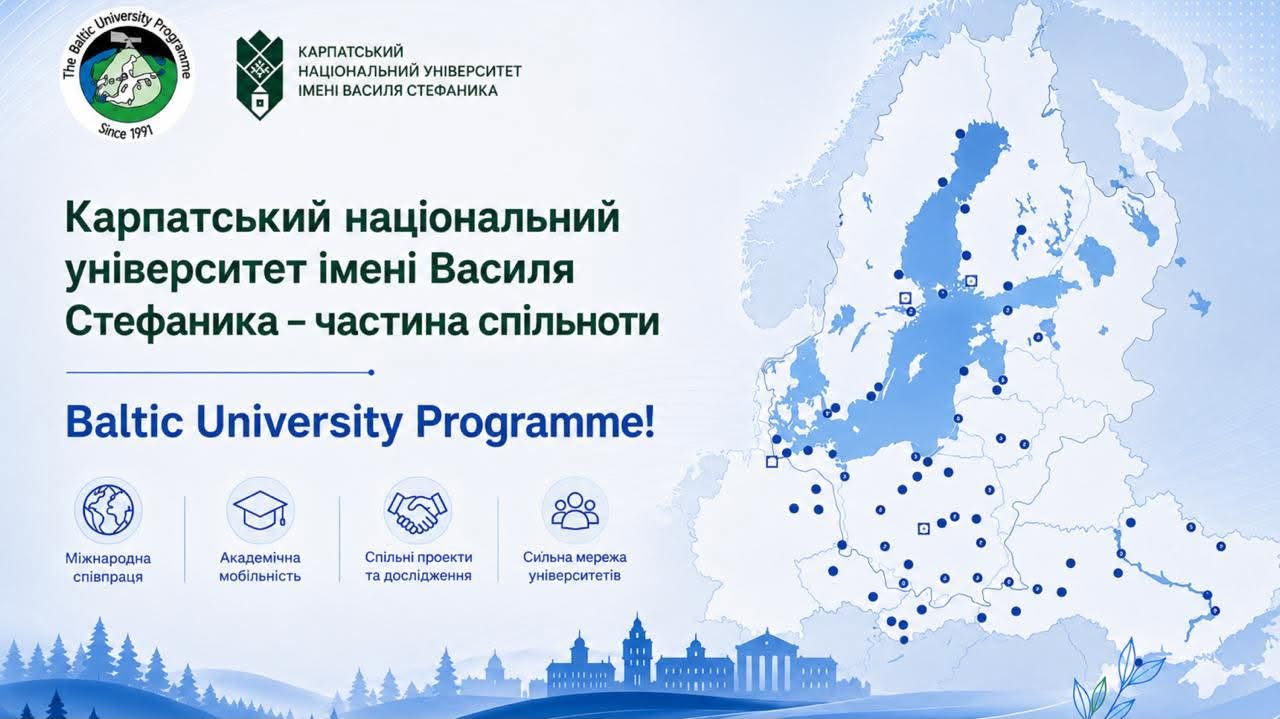 The Baltic University Programme
Since 1991

КАРПАТСЬКИЙ НАЦІОНАЛЬНИЙ УНІВЕРСИТЕТ ІМЕНІ ВАСИЛЯ СТЕФАНИКА

Карпатський національний університет імені Василя Стефаника – частина спільноти

Baltic University Programme!

Міжнародна співпраця

Академічна мобільність

Спільні проекти та дослідження

Сильна мережа університетів